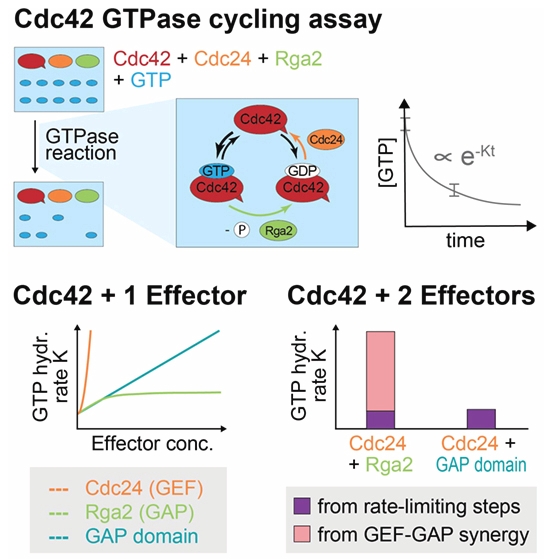 Cdc42 GTPase cycling assay

Cdc42 + Cdc24 + Rga2 + GTP

GTPase reaction

Cdc42

Cdc24

GTP
Cdc42

GDP
Cdc42

- P

Rga2

[GTP]

$\propto e^{-Kt}$

time

Cdc42 + 1 Effector

GTP hydr. rate K

Effector conc.

--- Cdc24 (GEF)
--- Rga2 (GAP)
--- GAP domain

Cdc42 + 2 Effectors

GTP hydr. rate K

Cdc24 + Rga2

Cdc24 + GAP domain

from rate-limiting steps
from GEF-GAP synergy